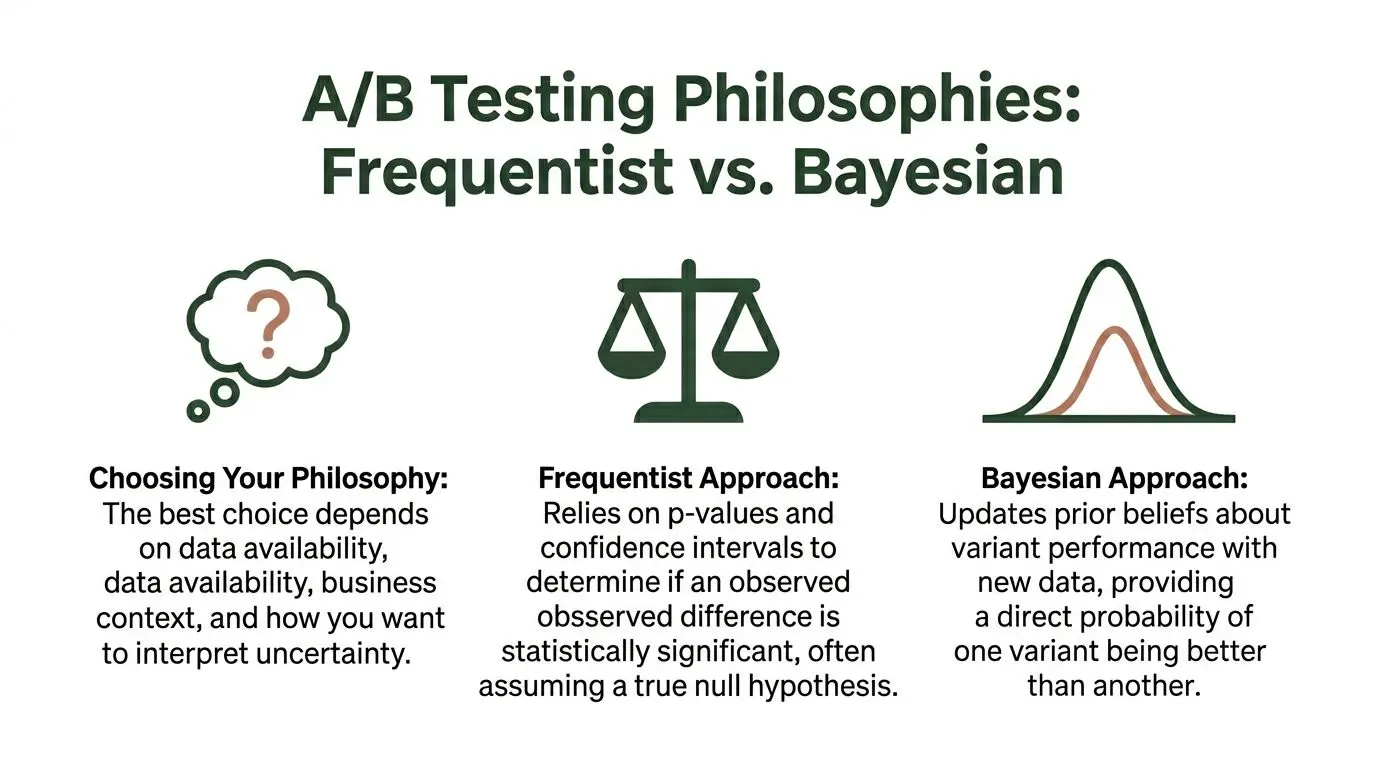 A/B Testing Philosophies: Frequentist vs. Bayesian

?

Choosing Your Philosophy:
The best choice depends on data availability, data availability, business context, and how you want to interpret uncertainty.

Frequentist Approach:
Relies on p-values and confidence intervals to determine if an observed obsserved difference is statistically significant, often assuming a true null hypothesis.

Bayesian Approach:
Updates prior beliefs about variant performance with new data, providing a direct probability of one variant being better than another.